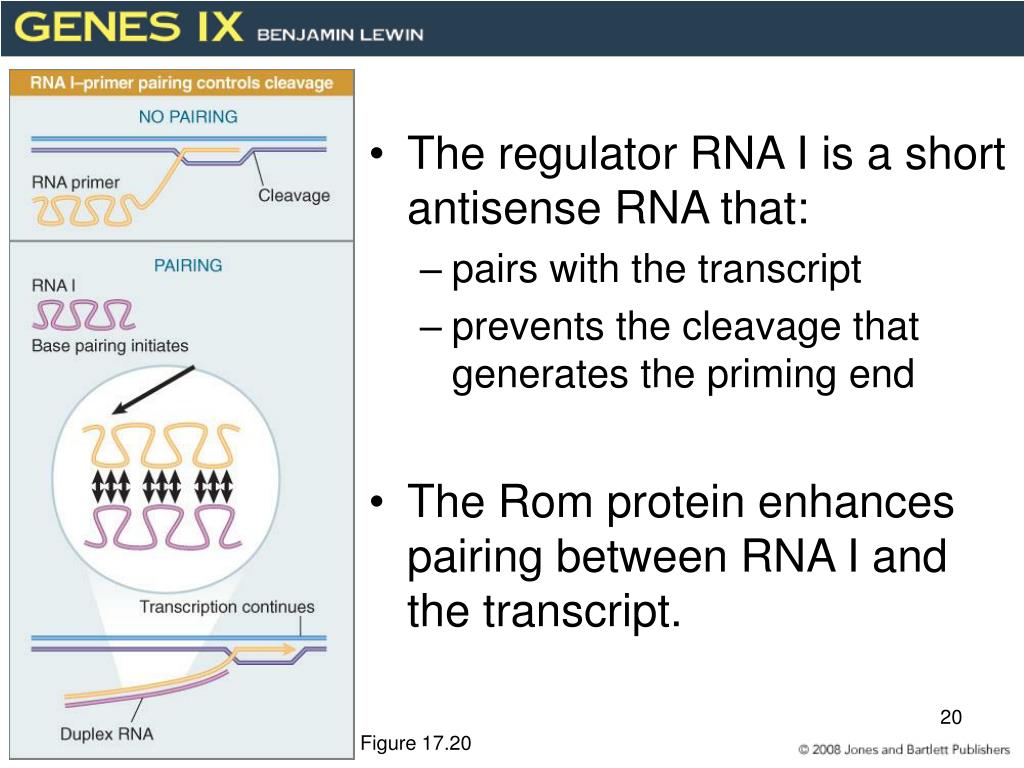 GENES IX BENJAMIN LEWIN

RNA I–primer pairing controls cleavage

NO PAIRING

RNA primer

Cleavage

PAIRING

RNA I

Base pairing initiates

Transcription continues

Duplex RNA

• The regulator RNA I is a short antisense RNA that:

– pairs with the transcript

– prevents the cleavage that generates the priming end

• The Rom protein enhances pairing between RNA I and the transcript.

20

Figure 17.20

© 2008 Jones and Bartlett Publishers